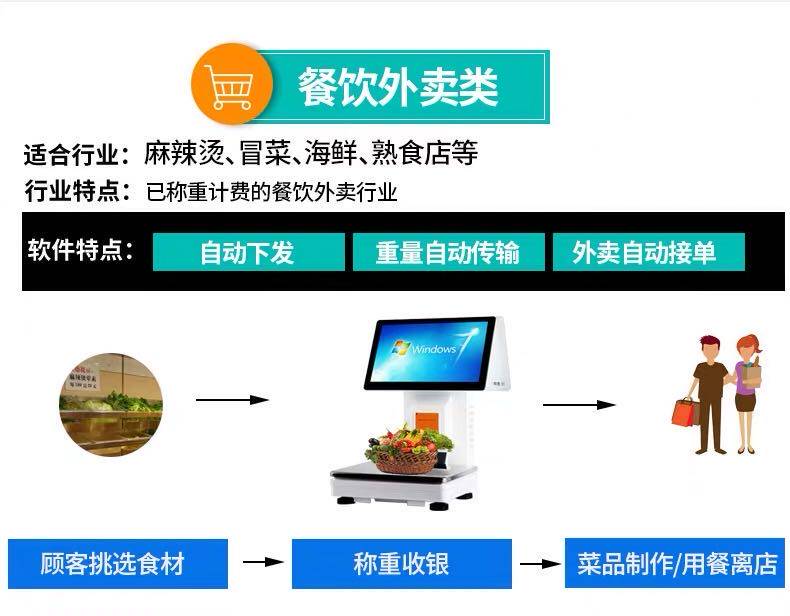 餐饮外卖类

适合行业：麻辣烫、冒菜、海鲜、熟食店等
行业特点：已称重计费的餐饮外卖行业

软件特点： 自动下发 重量自动传输 外卖自动接单

Windows 7

顾客挑选食材 称重收银 菜品制作/用餐离店